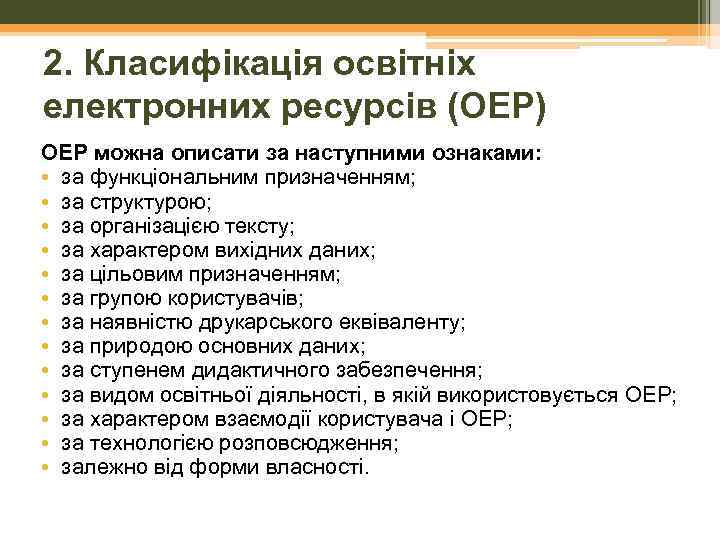 2. Класифікація освітніх електронних ресурсів (ОЕР)

ОЕР можна описати за наступними ознаками:
• за функціональним призначенням;
• за структурою;
• за організацією тексту;
• за характером вихідних даних;
• за цільовим призначенням;
• за групою користувачів;
• за наявністю друкарського еквіваленту;
• за природою основних даних;
• за ступенем дидактичного забезпечення;
• за видом освітньої діяльності, в якій використовується ОЕР;
• за характером взаємодії користувача і ОЕР;
• за технологією розповсюдження;
• залежно від форми власності.